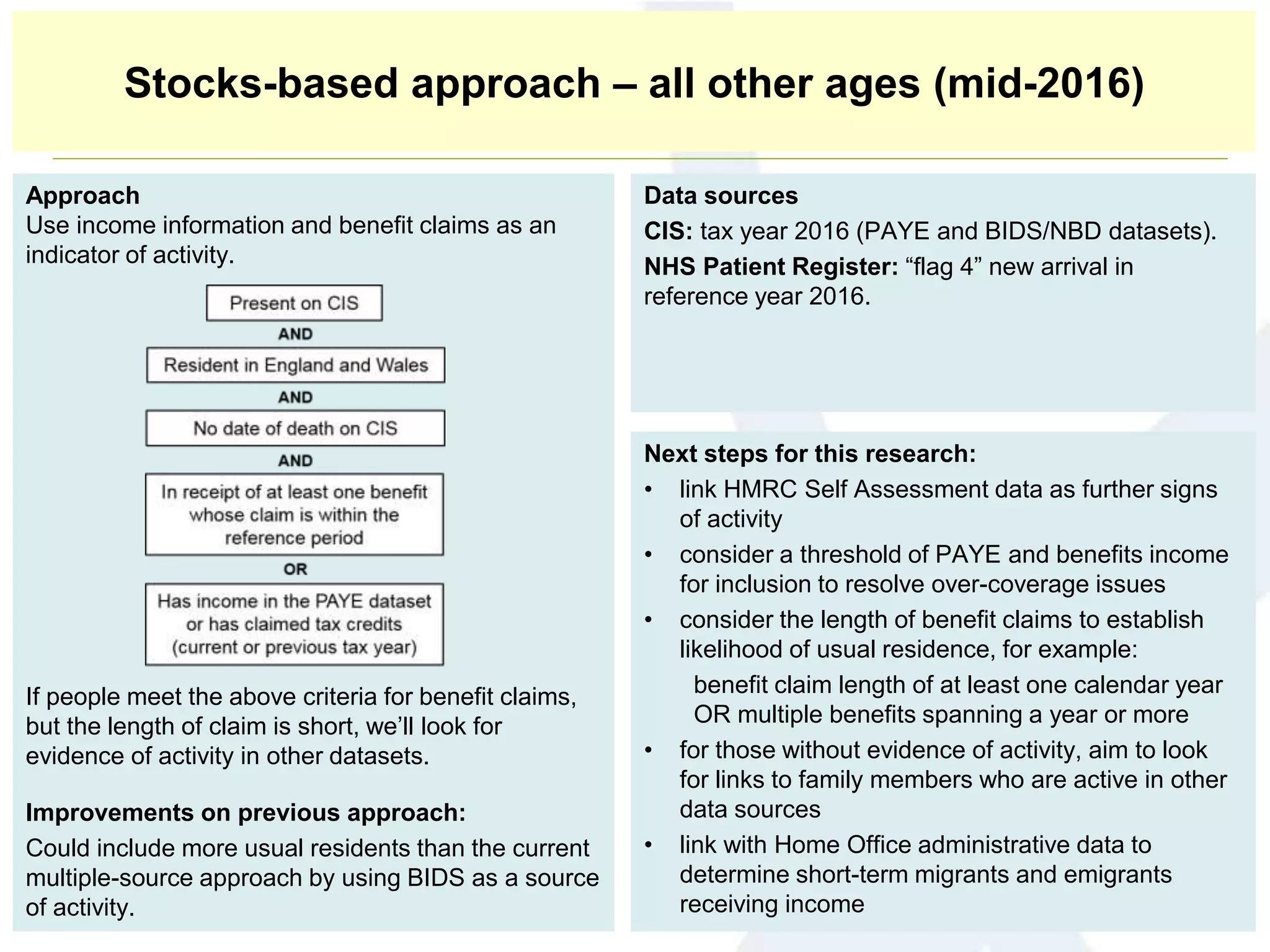 Stocks-based approach – all other ages (mid-2016)

Approach
Use income information and benefit claims as an indicator of activity.

Present on CIS

AND

Resident in England and Wales

AND

No date of death on CIS

AND

In receipt of at least one benefit whose claim is within the reference period

OR

Has income in the PAYE dataset or has claimed tax credits (current or previous tax year)

If people meet the above criteria for benefit claims, but the length of claim is short, we'll look for evidence of activity in other datasets.

Improvements on previous approach:
Could include more usual residents than the current multiple-source approach by using BIDS as a source of activity.

Data sources
CIS: tax year 2016 (PAYE and BIDS/NBD datasets).
NHS Patient Register: "flag 4" new arrival in reference year 2016.

Next steps for this research:
• link HMRC Self Assessment data as further signs of activity
• consider a threshold of PAYE and benefits income for inclusion to resolve over-coverage issues
• consider the length of benefit claims to establish likelihood of usual residence, for example:
benefit claim length of at least one calendar year OR multiple benefits spanning a year or more
• for those without evidence of activity, aim to look for links to family members who are active in other data sources
• link with Home Office administrative data to determine short-term migrants and emigrants receiving income